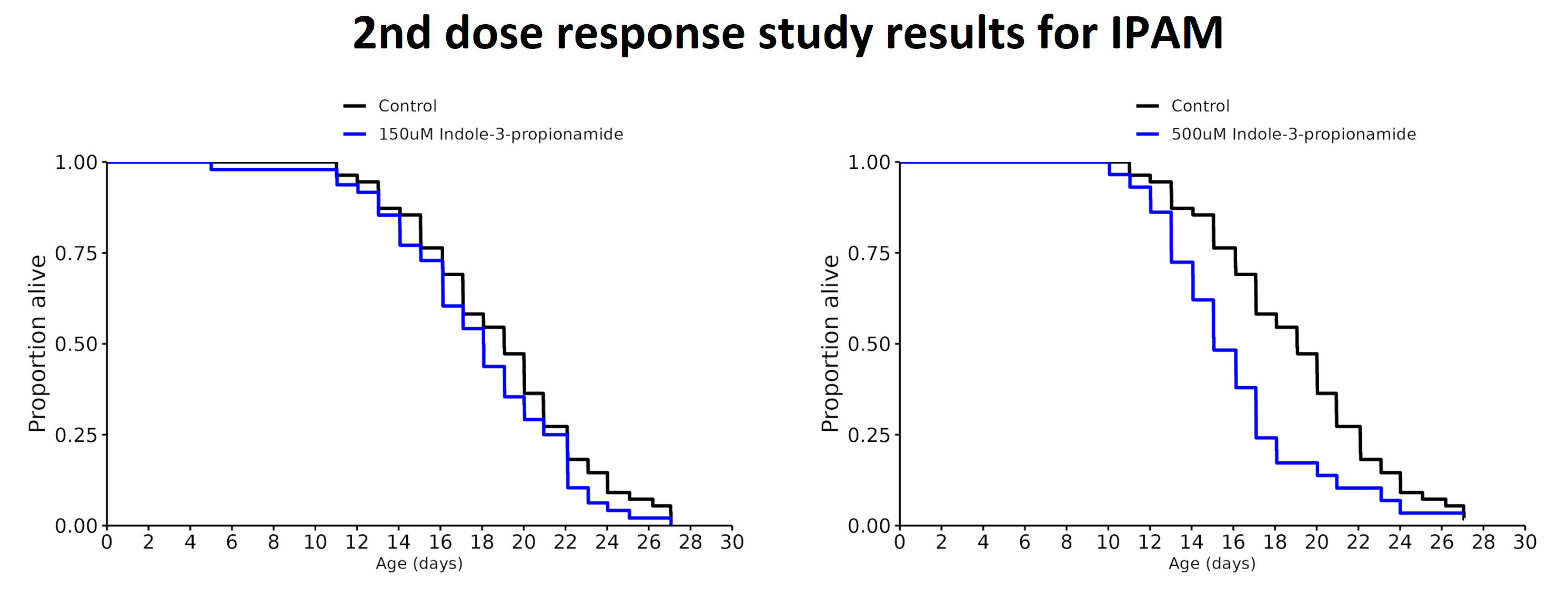 2nd dose response study results for IPAM

Control
150uM Indole-3-propionamide

1.00
0.75
0.50
0.25
0.00

Proportion alive

0 2 4 6 8 10 12 14 16 18 20 22 24 26 28 30
Age (days)

Control
500uM Indole-3-propionamide

1.00
0.75
0.50
0.25
0.00

Proportion alive

0 2 4 6 8 10 12 14 16 18 20 22 24 26 28 30
Age (days)